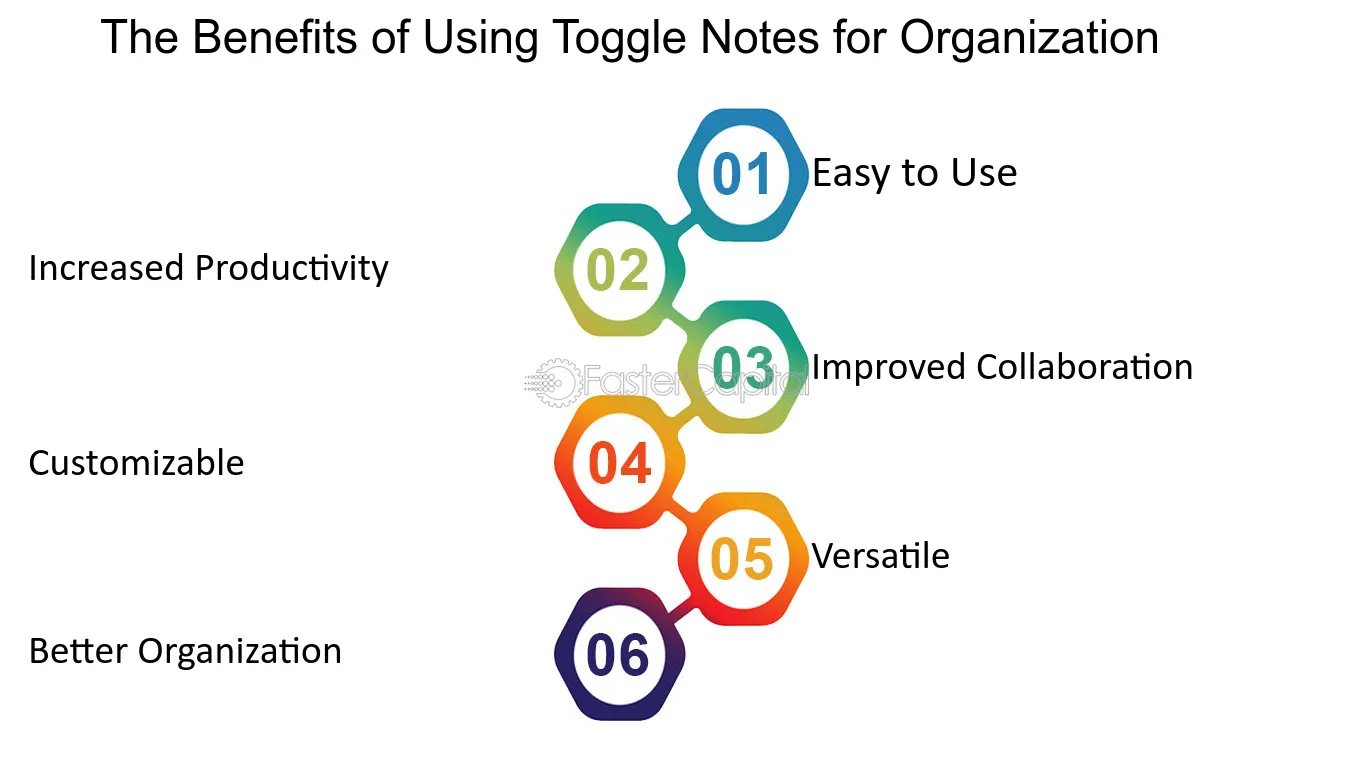 The Benefits of Using Toggle Notes for Organization

01 Easy to Use

Increased Productivity 02

03 Improved Collaboration

FasterCapital

Customizable 04

05 Versatile

Better Organization 06